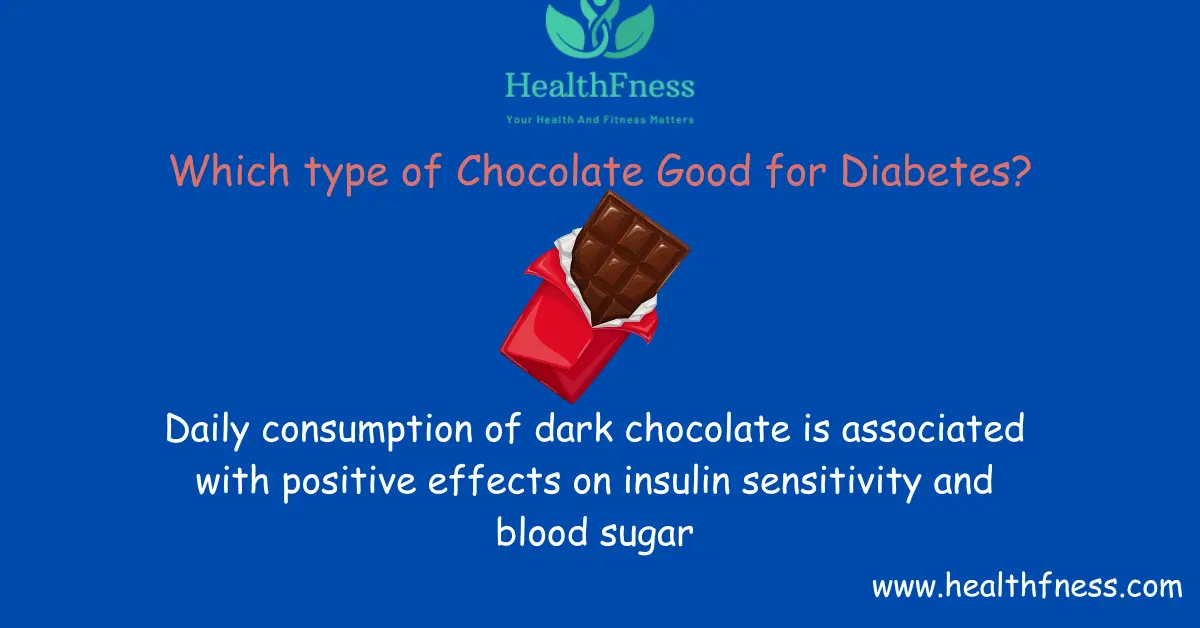 HealthFness
Your Health And Fitness Matters

Which type of Chocolate Good for Diabetes?

Daily consumption of dark chocolate is associated with positive effects on insulin sensitivity and blood sugar

www.healthfness.com